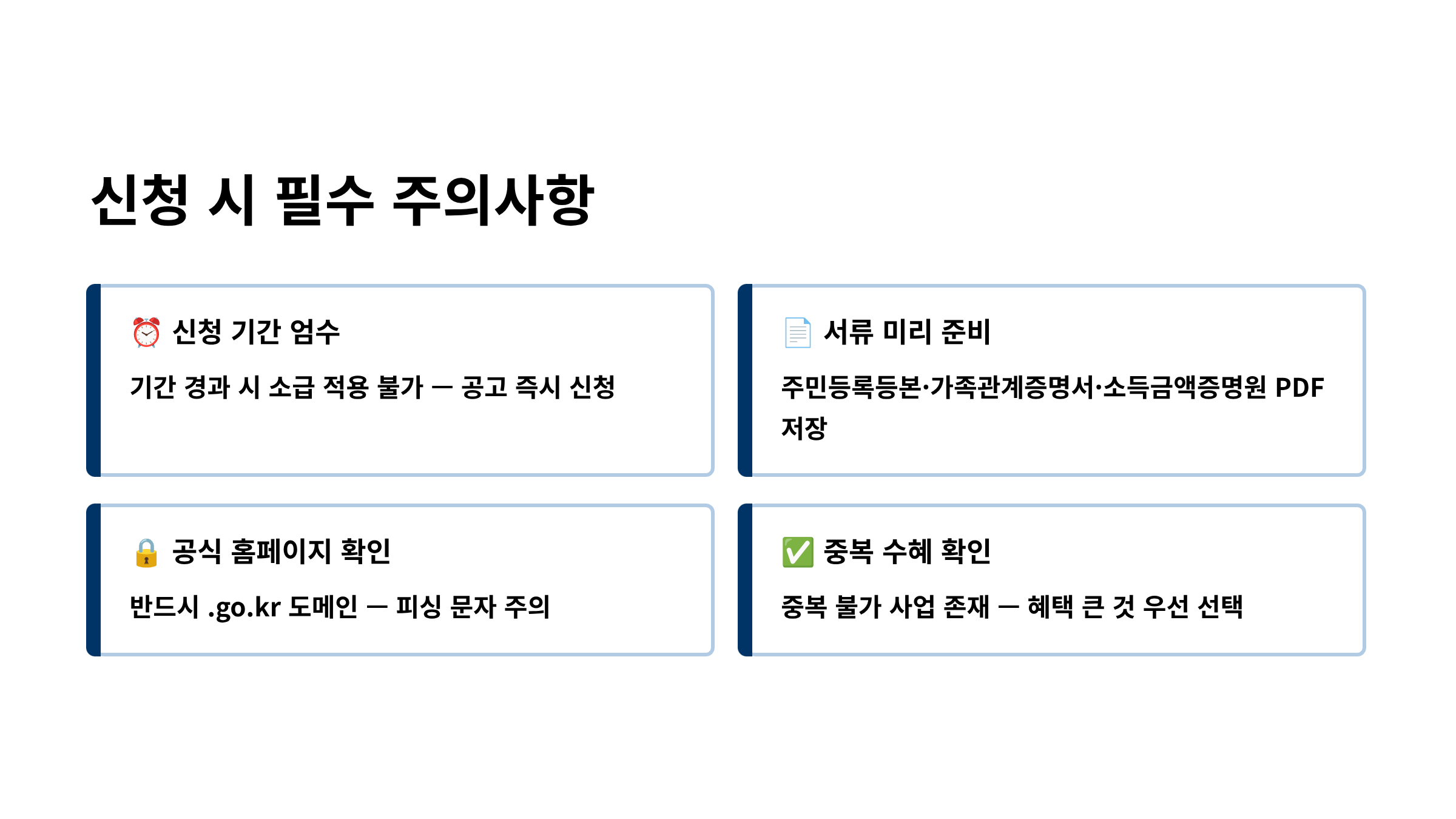 신청 시 필수 주의사항

⏰ 신청 기간 엄수

기간 경과 시 소급 적용 불가 — 공고 즉시 신청

📄 서류 미리 준비

주민등록등본·가족관계증명서·소득금액증명원 PDF 저장

🔒 공식 홈페이지 확인

반드시 .go.kr 도메인 — 피싱 문자 주의

✅ 중복 수혜 확인

중복 불가 사업 존재 — 혜택 큰 것 우선 선택